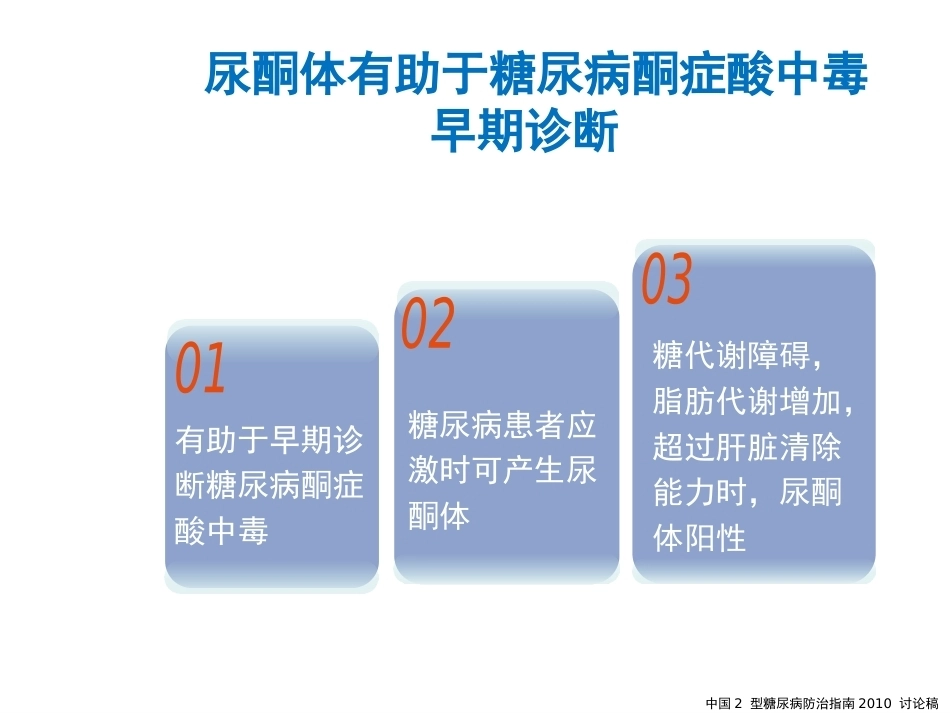 尿酮体有助于糖尿病酮症酸中毒早期诊断

01

有助于早期诊断糖尿病酮症酸中毒

02

糖尿病患者应激时可产生尿酮体

03

糖代谢障碍，脂肪代谢增加，超过肝脏清除能力时，尿酮体阳性

中国 2 型糖尿病防治指南 2010 讨论稿